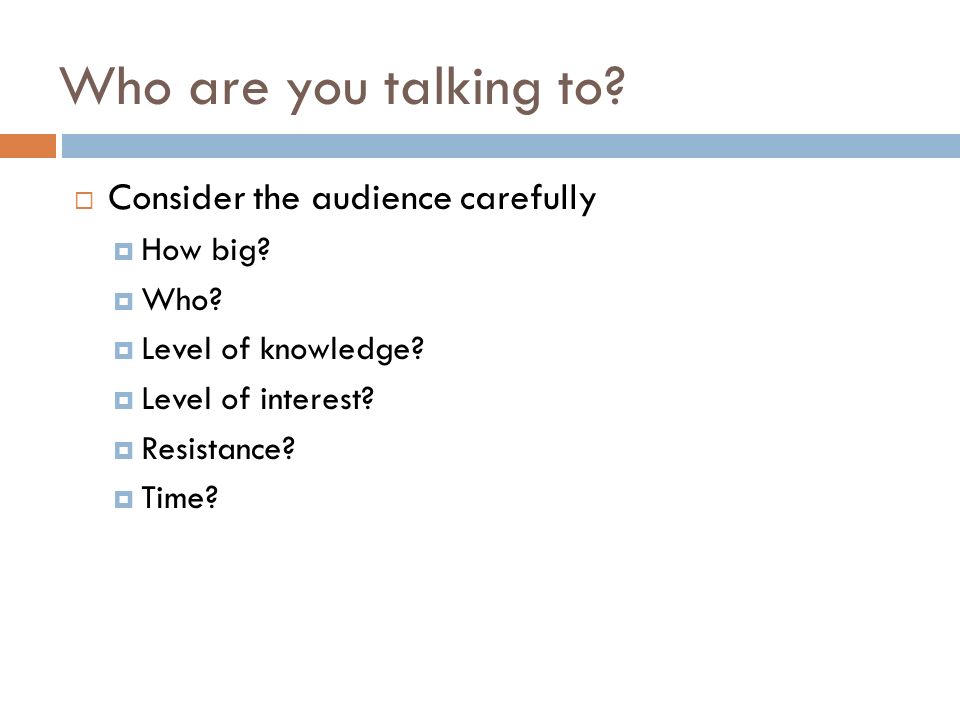 Who are you talking to?

Consider the audience carefully

How big?

Who?

Level of knowledge?

Level of interest?

Resistance?

Time?